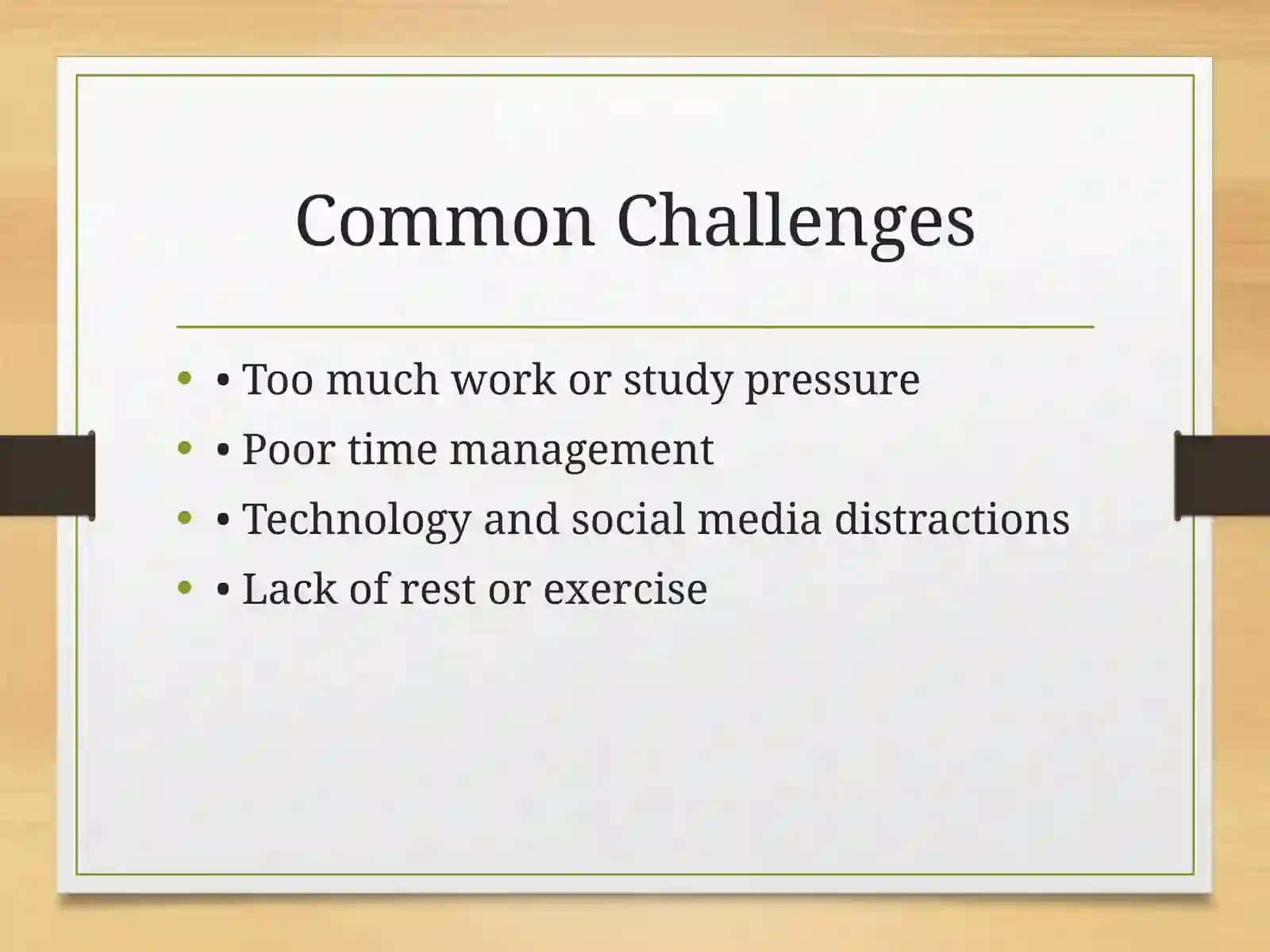 Common Challenges

- • Too much work or study pressure
- • Poor time management
- • Technology and social media distractions
- • Lack of rest or exercise